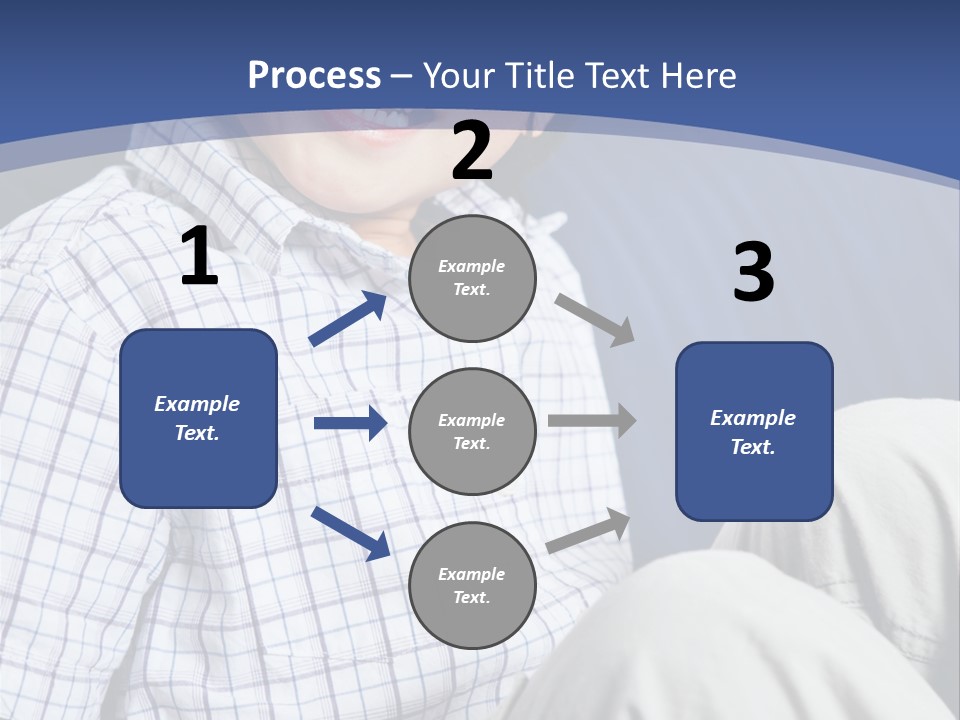 Process – Your Title Text Here

1

Example Text.

2

Example Text.

Example Text.

Example Text.

3

Example Text.